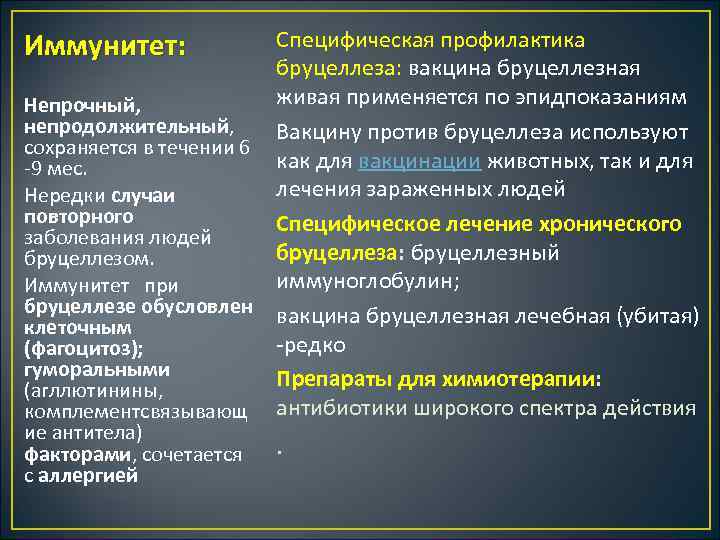 Иммунитет:

Непрочный, непродолжительный, сохраняется в течении 6 -9 мес.

Нередки случаи повторного заболевания людей бруцеллезом.

Иммунитет при бруцеллезе обусловлен клеточным (фагоцитоз); гуморальными (агглютинины, комплементсвязывающие антитела) факторами, сочетается с аллергией

Специфическая профилактика бруцеллеза: вакцина бруцеллезная живая применяется по эпидпоказаниям

Вакцину против бруцеллеза используют как для вакцинации животных, так и для лечения зараженных людей

Специфическое лечение хронического бруцеллеза: бруцеллезный иммуноглобулин;

вакцина бруцеллезная лечебная (убитая) -редко

Препараты для химиотерапии: антибиотики широкого спектра действия

.